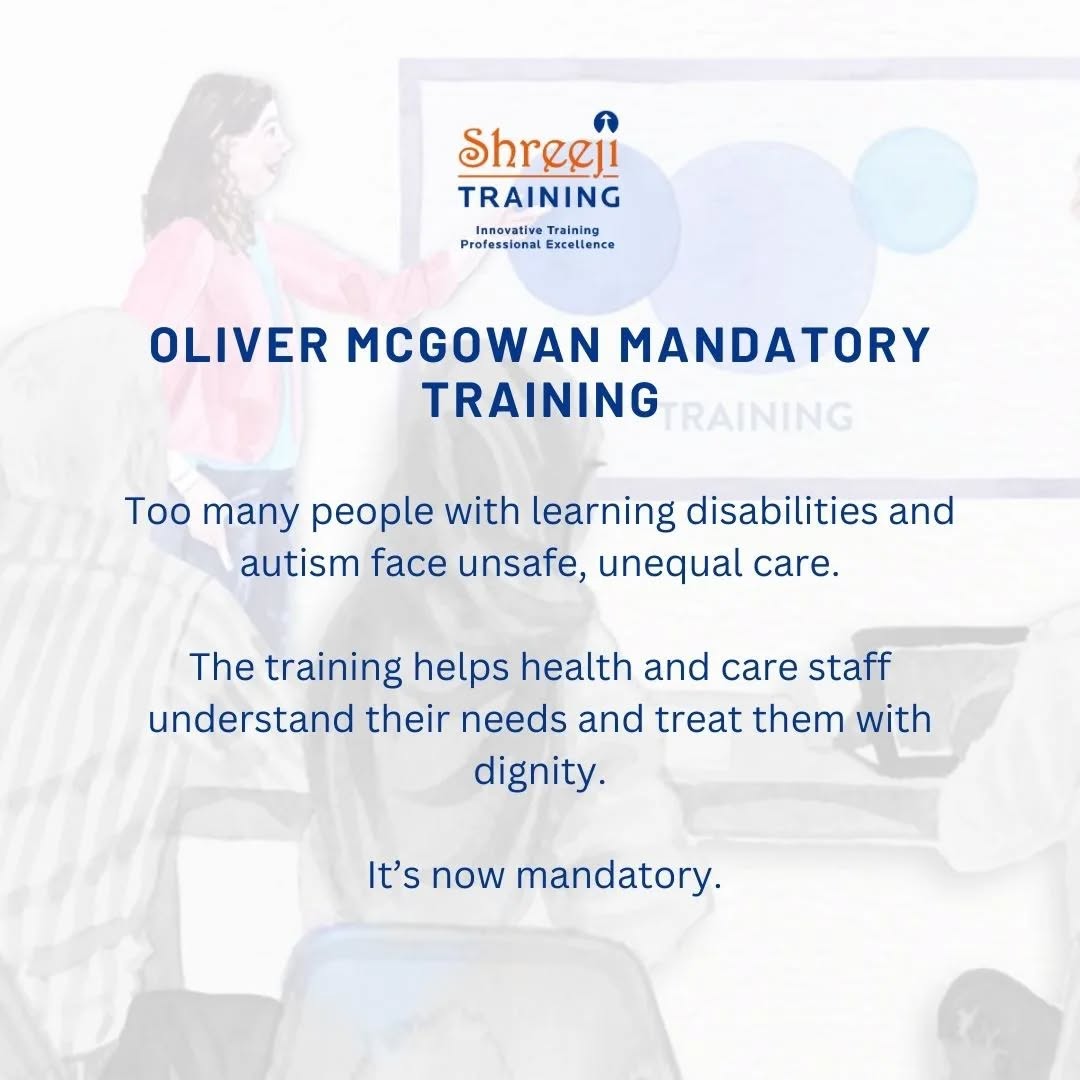 Shreeji
TRAINING
Innovative Training
Professional Excellence

OLIVER MCGOWAN MANDATORY TRAINING

TRAINING

Too many people with learning disabilities and autism face unsafe, unequal care.

The training helps health and care staff understand their needs and treat them with dignity.

It's now mandatory.